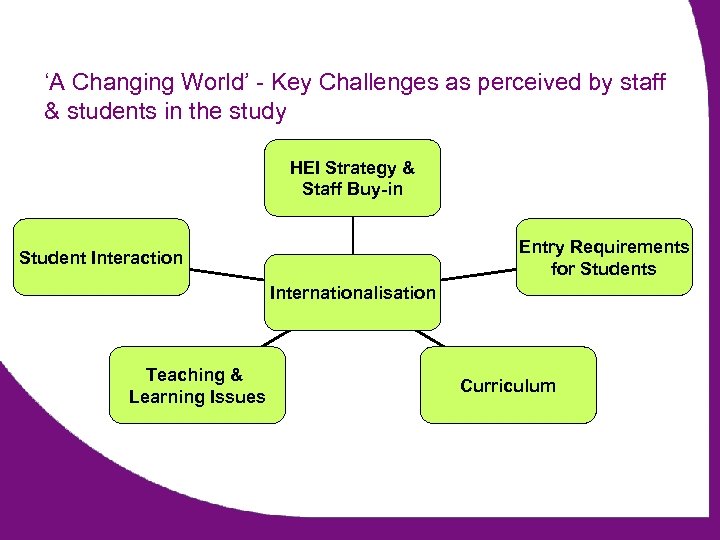 ‘A Changing World’ - Key Challenges as perceived by staff & students in the study

HEI Strategy & Staff Buy-in

Student Interaction

Internationalisation

Entry Requirements for Students

Teaching & Learning Issues

Curriculum